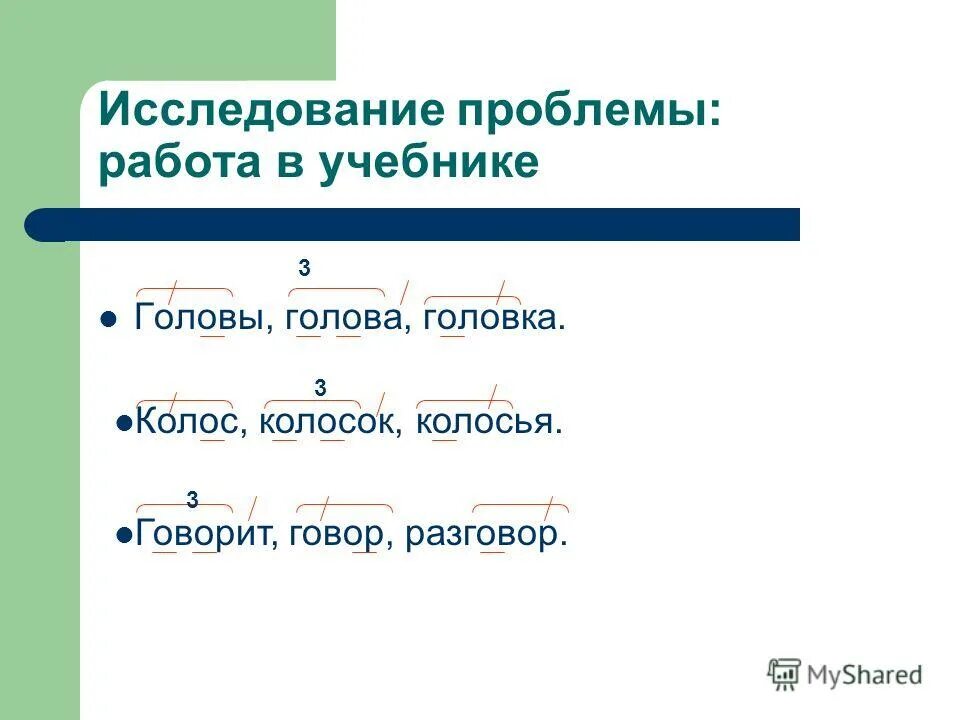 Исследование проблемы: работа в учебнике

3
Головы, голова, головка.

3
Колос, колосок, колосья.

3
Говорит, говор, разговор.

MyShared